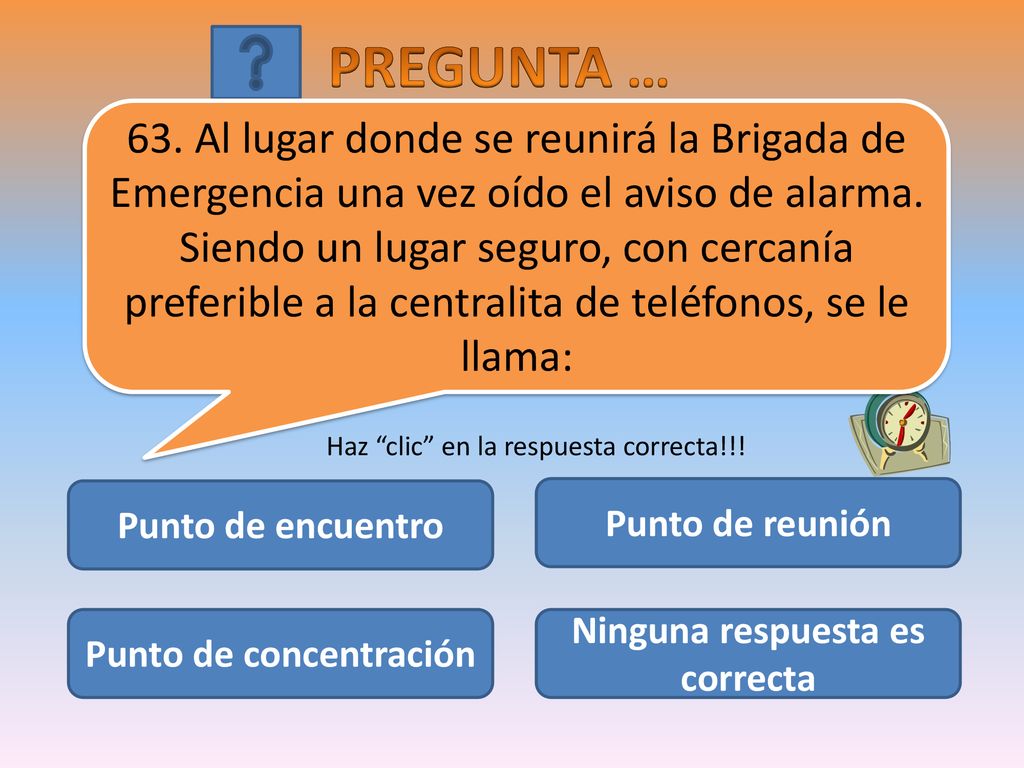 ?

PREGUNTA …

63. Al lugar donde se reunirá la Brigada de Emergencia una vez oído el aviso de alarma. Siendo un lugar seguro, con cercanía preferible a la centralita de teléfonos, se le llama:

Haz “clic” en la respuesta correcta!!!

Punto de encuentro

Punto de reunión

Punto de concentración

Ninguna respuesta es correcta